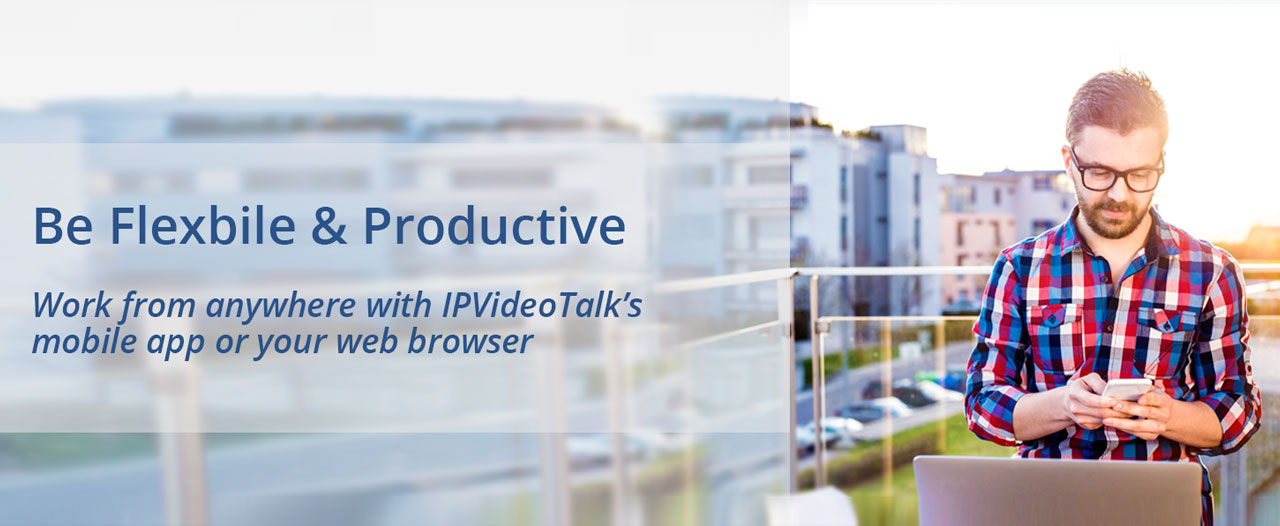 Be Flexbile & Productive

Work from anywhere with IPVideoTalk's mobile app or your web browser